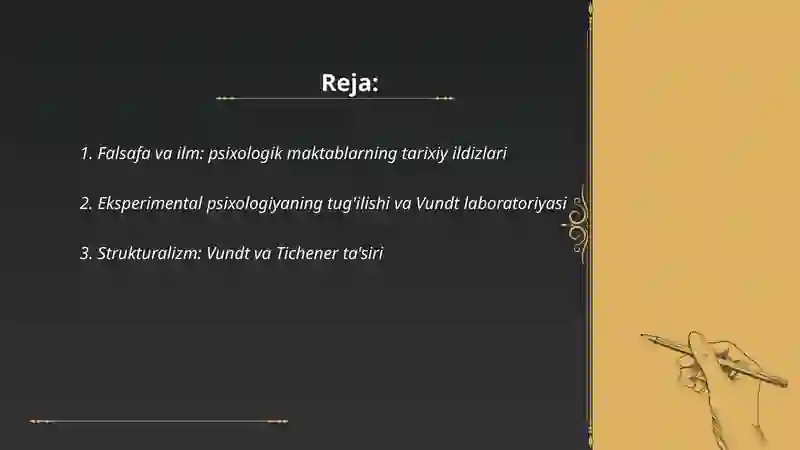 Reja:

1. Falsafa va ilm: psixologik maktablarning tarixiy ildizlari

2. Eksperimental psixologiyaning tug'ilishi va Vundt laboratoriyasi

3. Strukturalizm: Vundt va Tichener ta'siri